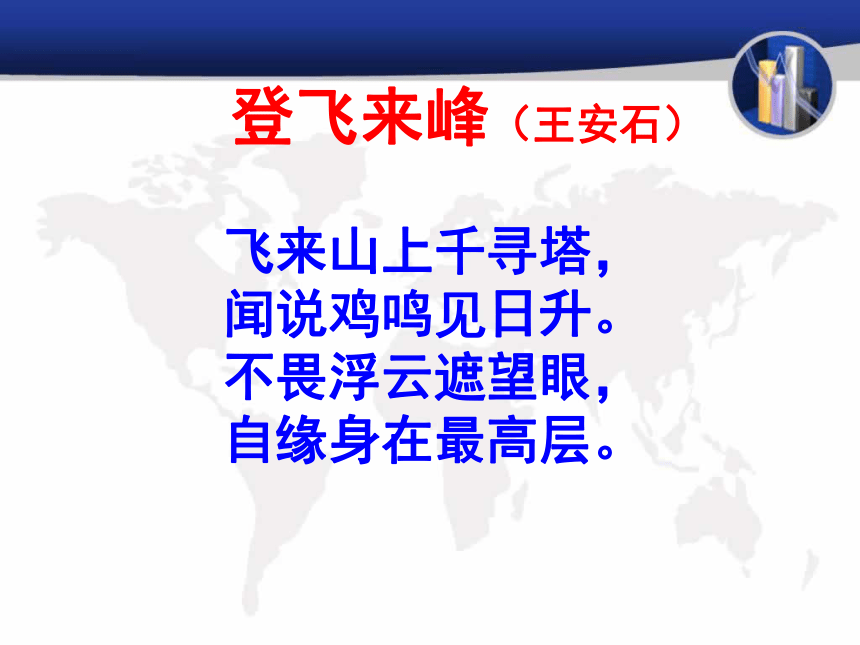 登飞来峰（王安石）

飞来山上千寻塔，
闻说鸡鸣见日升。
不畏浮云遮望眼，
自缘身在最高层。